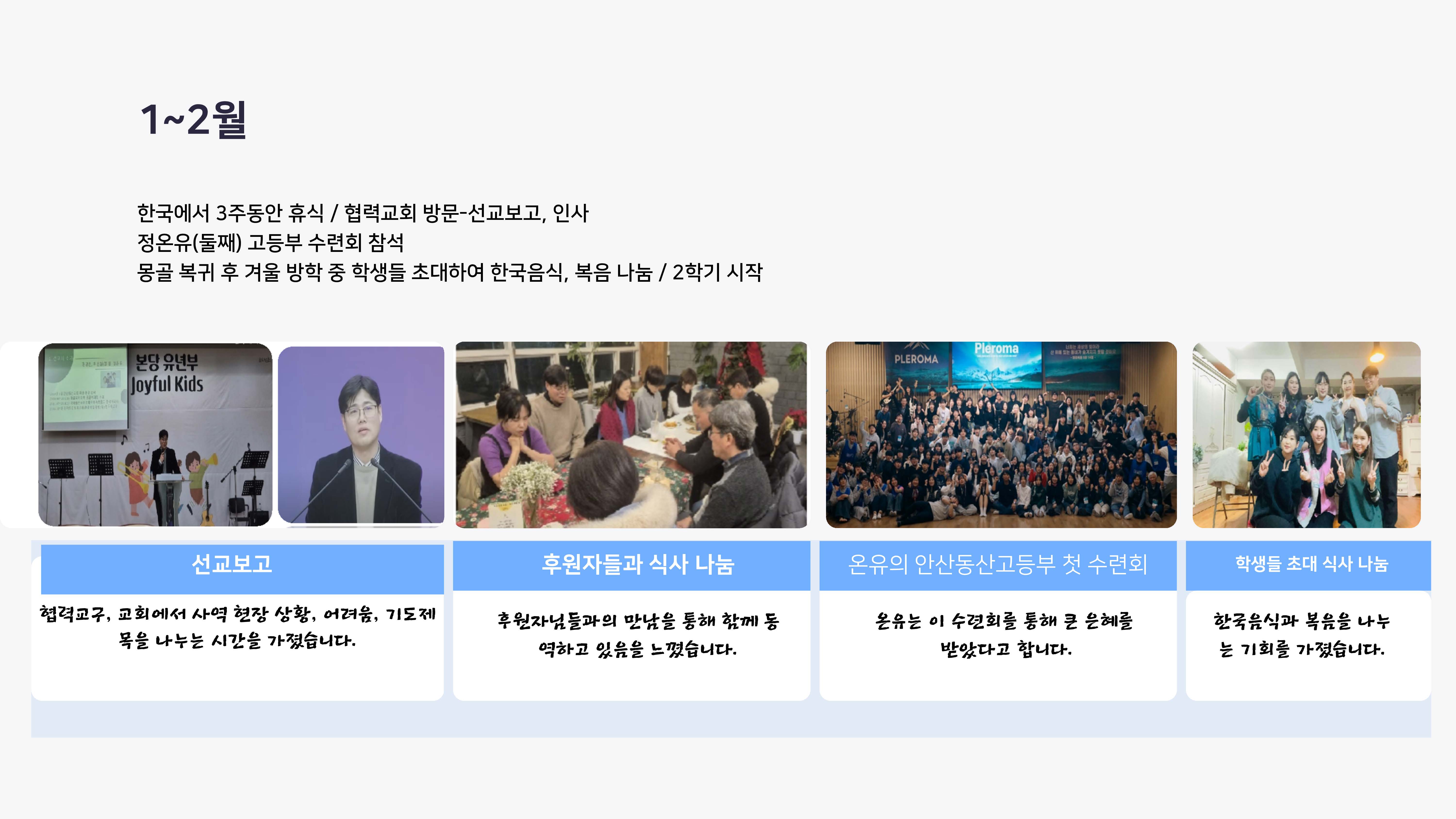 1~2월

한국에서 3주동안 휴식 / 협력교회 방문-선교보고, 인사
정온유(둘째) 고등부 수련회 참석
몽골 복귀 후 겨울 방학 중 학생들 초대하여 한국음식, 복음 나눔 / 2학기 시작

본당 유년부
Joyful Kids

PLEROMA
Pleroma

선교보고

협력교구, 교회에서 사역 현장 상황, 어려움, 기도제목을 나누는 시간을 가졌습니다.

후원자들과 식사 나눔

후원자님들과의 만남을 통해 함께 동역하고 있음을 느꼈습니다.

온유의 안산동산고등부 첫 수련회

온유는 이 수련회를 통해 큰 은혜를 받았다고 합니다.

학생들 초대 식사 나눔

한국음식과 복음을 나누는 기회를 가졌습니다.